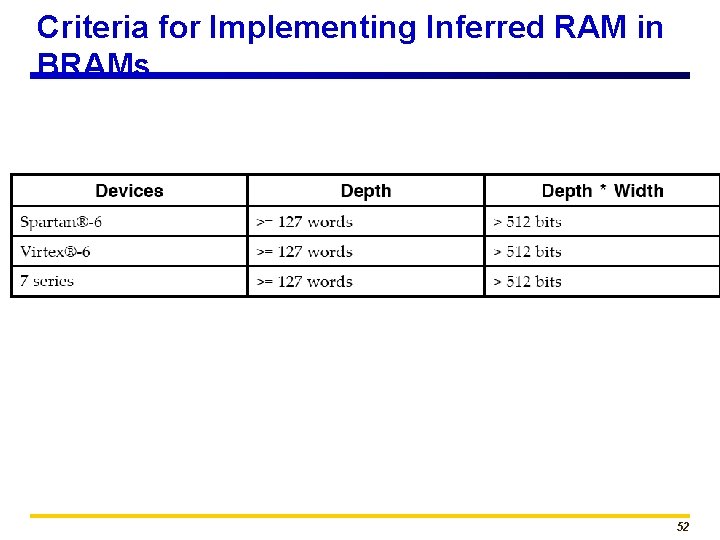 Criteria for Implementing Inferred RAM in BRAMs

| Devices | Depth | Depth * Width |
|---|---|---|
| Spartan®-6 | >= 127 words | > 512 bits |
| Virtex®-6 | >= 127 words | > 512 bits |
| 7 series | >= 127 words | > 512 bits |

52